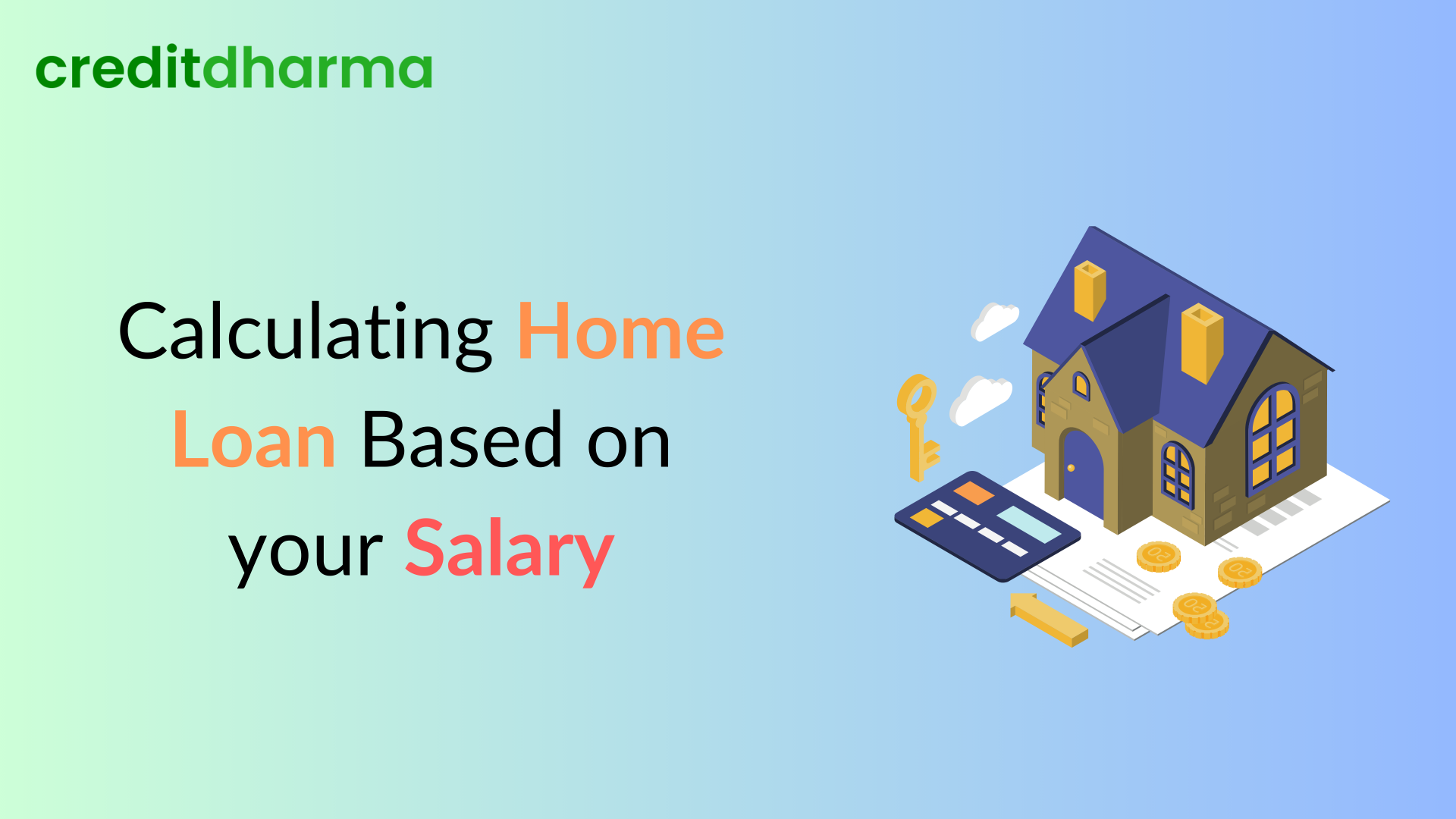 creditdharma

Calculating Home Loan Based on your Salary